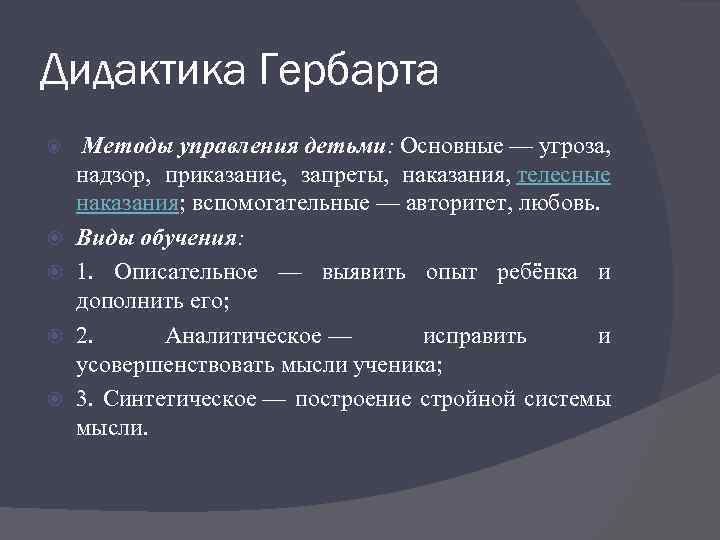 Дидактика Гербарта

Методы управления детьми: Основные — угроза, надзор, приказание, запреты, наказания, телесные наказания; вспомогательные — авторитет, любовь.

Виды обучения:

1. Описательное — выявить опыт ребёнка и дополнить его;

2. Аналитическое — исправить и усовершенствовать мысли ученика;

3. Синтетическое — построение стройной системы мысли.